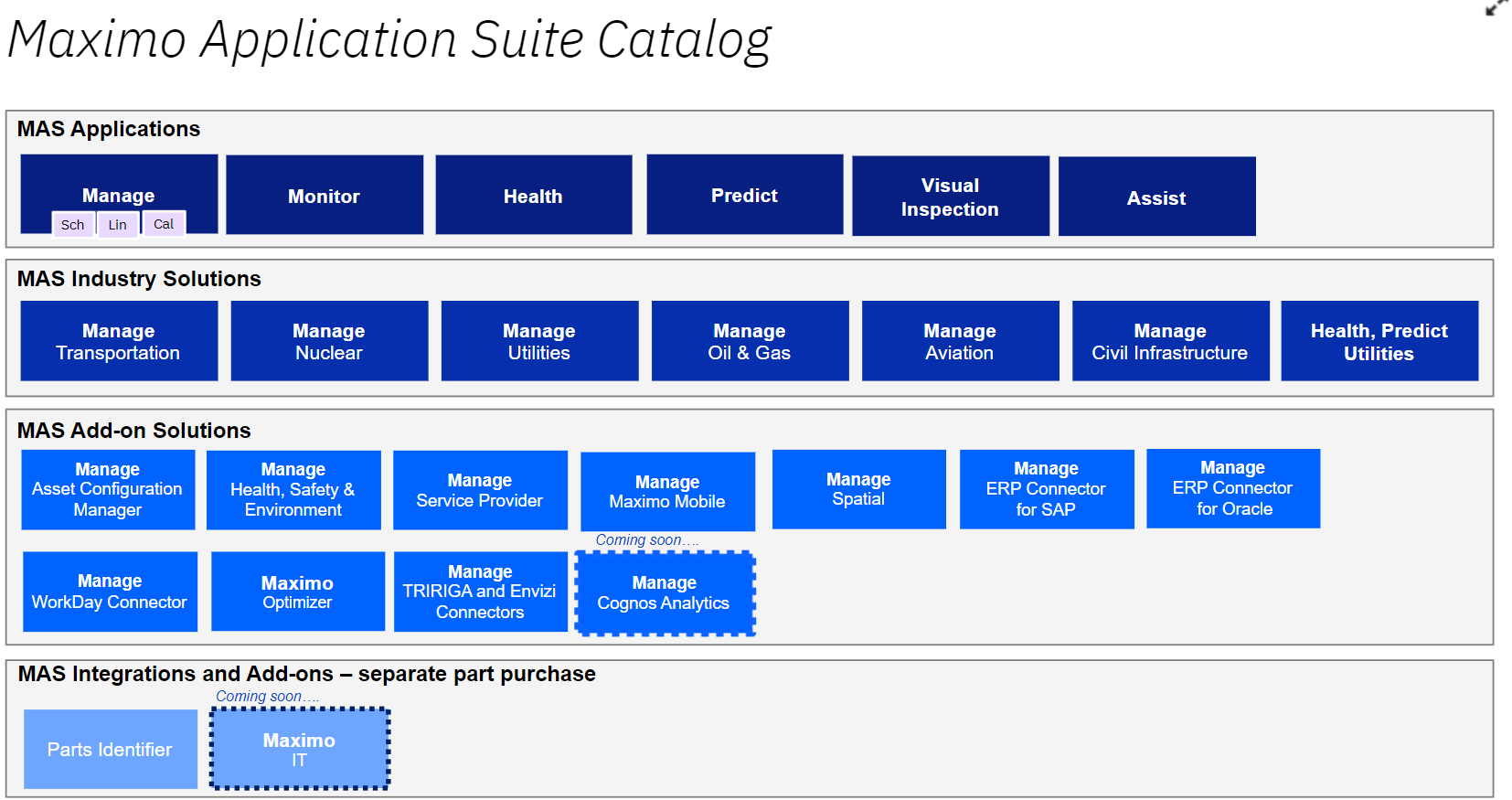 Maximo Application Suite Catalog

MAS Applications

Manage
Sch Lin Cal

Monitor

Health

Predict

Visual Inspection

Assist

MAS Industry Solutions

Manage Transportation

Manage Nuclear

Manage Utilities

Manage Oil & Gas

Manage Aviation

Manage Civil Infrastructure

Health, Predict Utilities

MAS Add-on Solutions

Manage Asset Configuration Manager

Manage Health, Safety & Environment

Manage Service Provider

Manage Maximo Mobile

Manage Spatial

Manage ERP Connector for SAP

Manage ERP Connector for Oracle

Manage WorkDay Connector

Maximo Optimizer

Manage TRIRIGA and Envizi Connectors

Coming soon….

Manage Cognos Analytics

MAS Integrations and Add-ons – separate part purchase

Parts Identifier

Coming soon….

Maximo IT